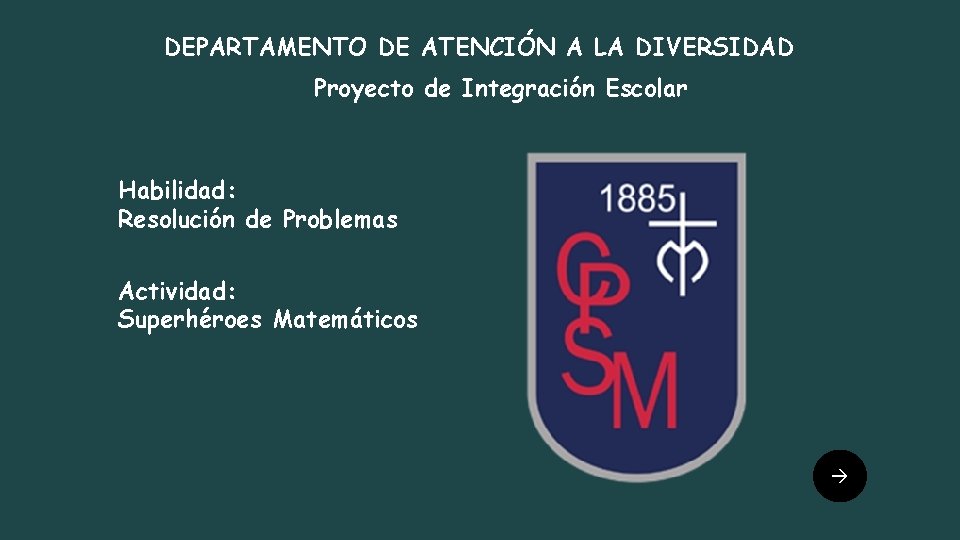 DEPARTAMENTO DE ATENCIÓN A LA DIVERSIDAD
Proyecto de Integración Escolar

Habilidad:
Resolución de Problemas

Actividad:
Superhéroes Matemáticos

1885

CPSM